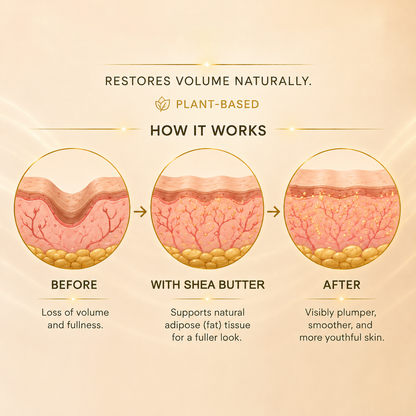 RESTORES VOLUME NATURALLY.

PLANT-BASED

HOW IT WORKS

BEFORE

Loss of volume and fullness.

WITH SHEA BUTTER

Supports natural adipose (fat) tissue for a fuller look.

AFTER

Visibly plumper, smoother, and more youthful skin.